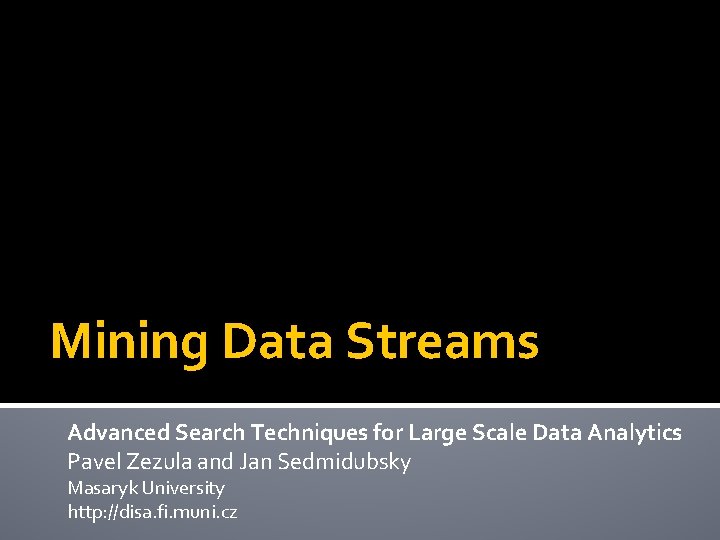 Mining Data Streams

Advanced Search Techniques for Large Scale Data Analytics
Pavel Zezula and Jan Sedmidubsky
Masaryk University
http://disa.fi.muni.cz